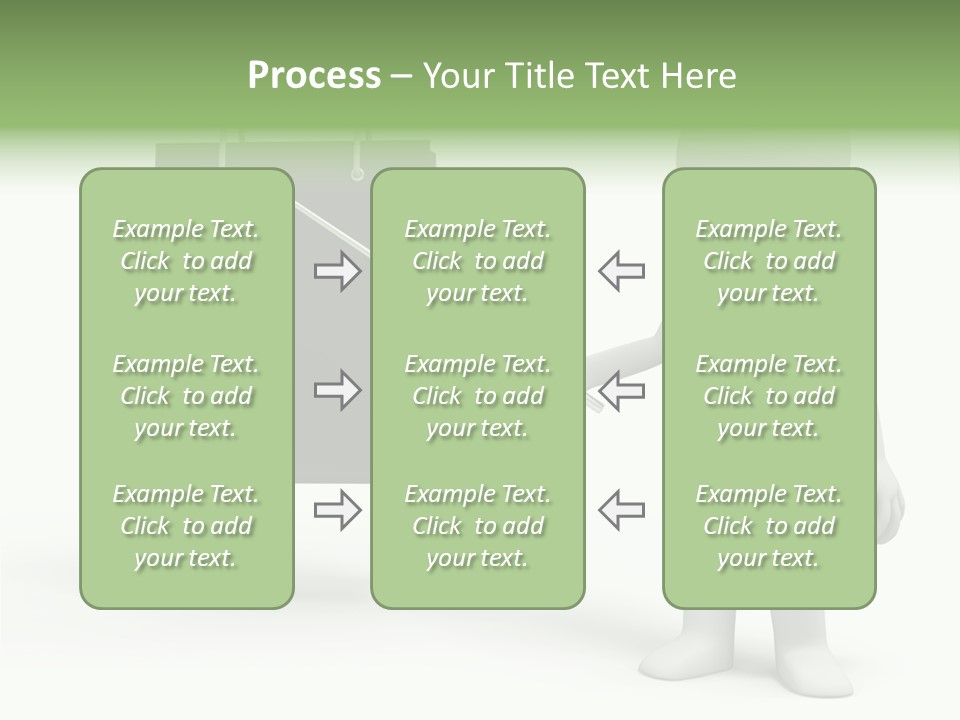 Process – Your Title Text Here

Example Text. Click to add your text.

Example Text. Click to add your text.

Example Text. Click to add your text.

Example Text. Click to add your text.

Example Text. Click to add your text.

Example Text. Click to add your text.

Example Text. Click to add your text.

Example Text. Click to add your text.

Example Text. Click to add your text.